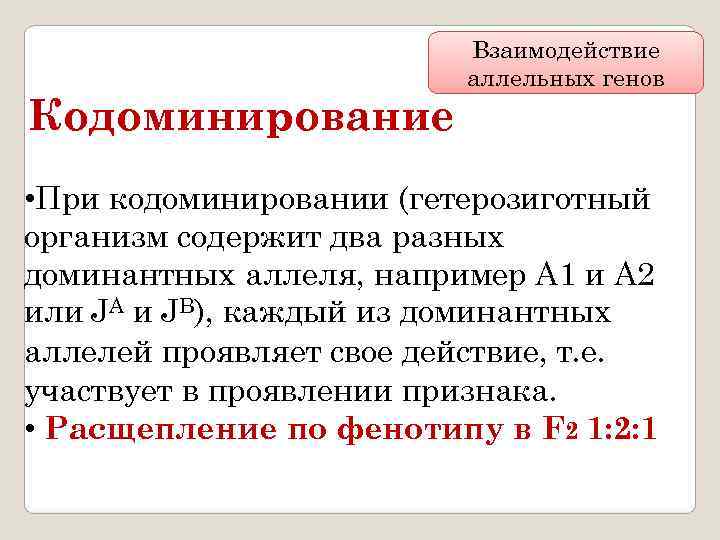 Взаимодействие аллельных генов

Кодоминирование

•При кодоминировании (гетерозиготный организм содержит два разных доминантных аллеля, например А1 и А2 или $J^A$ и $J^B$), каждый из доминантных аллелей проявляет свое действие, т.е. участвует в проявлении признака.
• Расщепление по фенотипу в $F_2$ 1:2:1